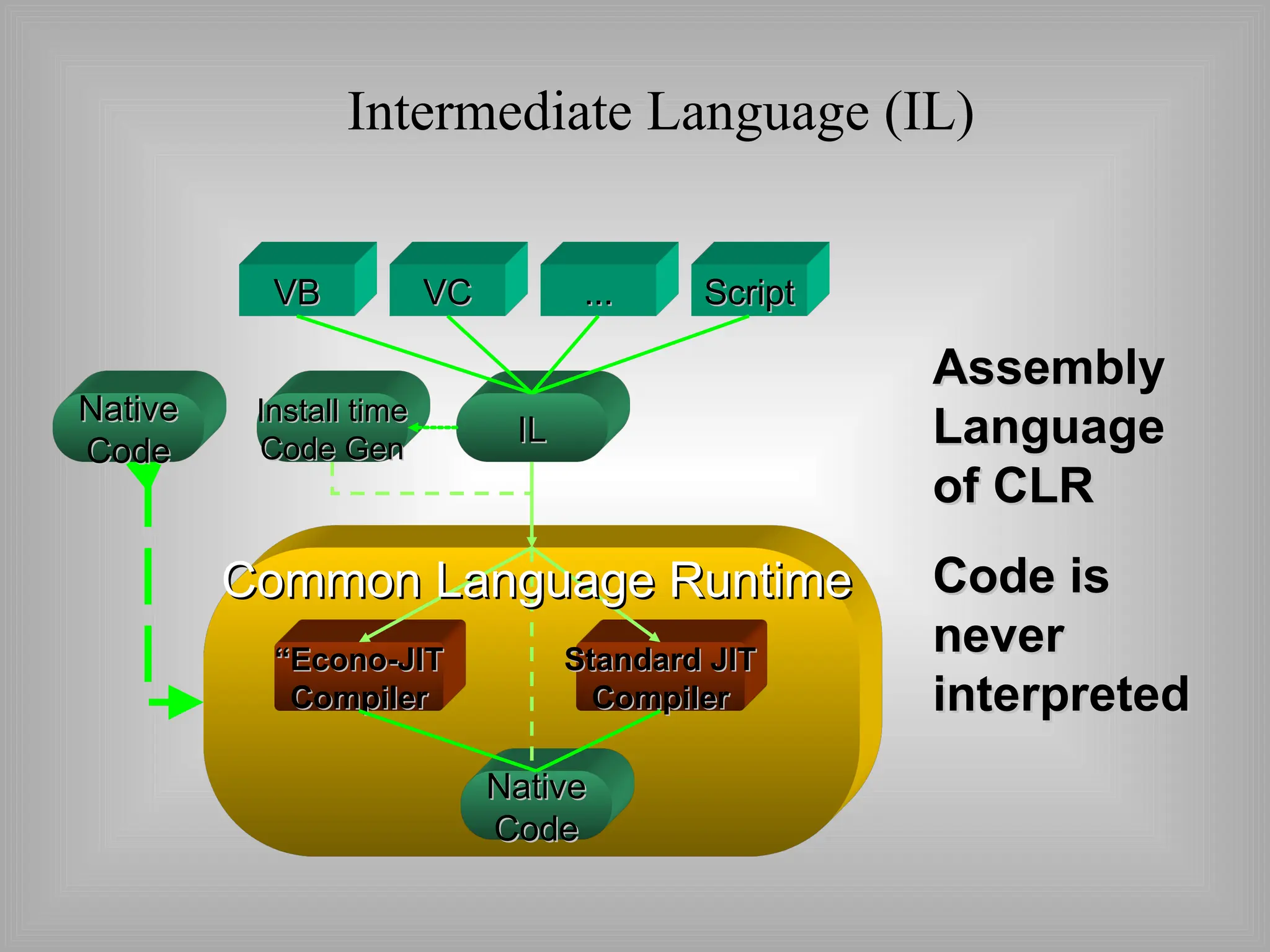 Intermediate Language (IL)

VB

VC

...

Script

Native Code

Install time Code Gen

IL

Common Language Runtime

“Econo-JIT Compiler

Standard JIT Compiler

Native Code

Assembly Language of CLR

Code is never interpreted